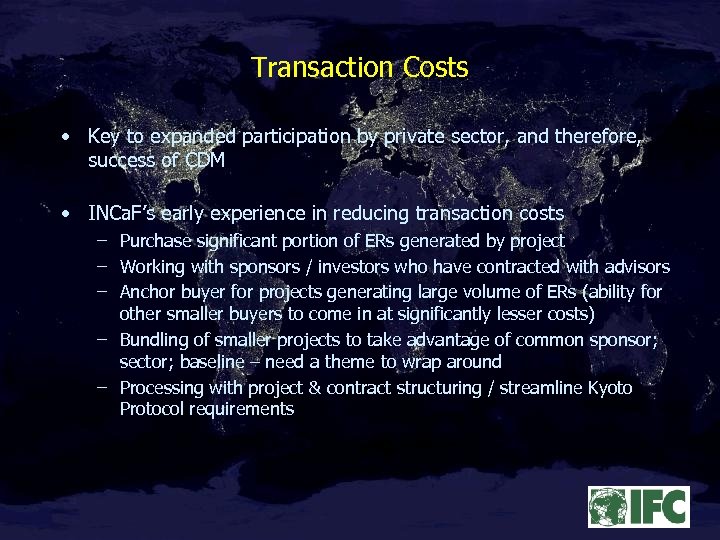 Transaction Costs

• Key to expanded participation by private sector, and therefore, success of CDM

• INCaF's early experience in reducing transaction costs
– Purchase significant portion of ERs generated by project
– Working with sponsors / investors who have contracted with advisors
– Anchor buyer for projects generating large volume of ERs (ability for other smaller buyers to come in at significantly lesser costs)
– Bundling of smaller projects to take advantage of common sponsor; sector; baseline – need a theme to wrap around
– Processing with project & contract structuring / streamline Kyoto Protocol requirements

IFC